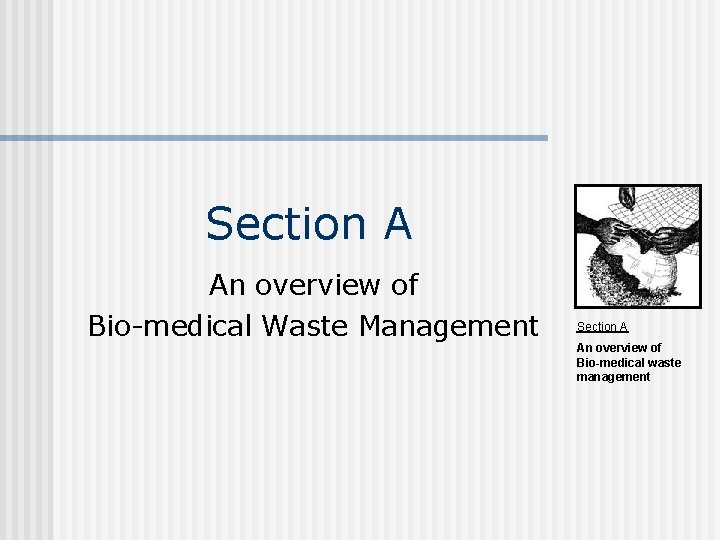 Section A

An overview of
Bio-medical Waste Management

Section A

An overview of
Bio-medical waste management